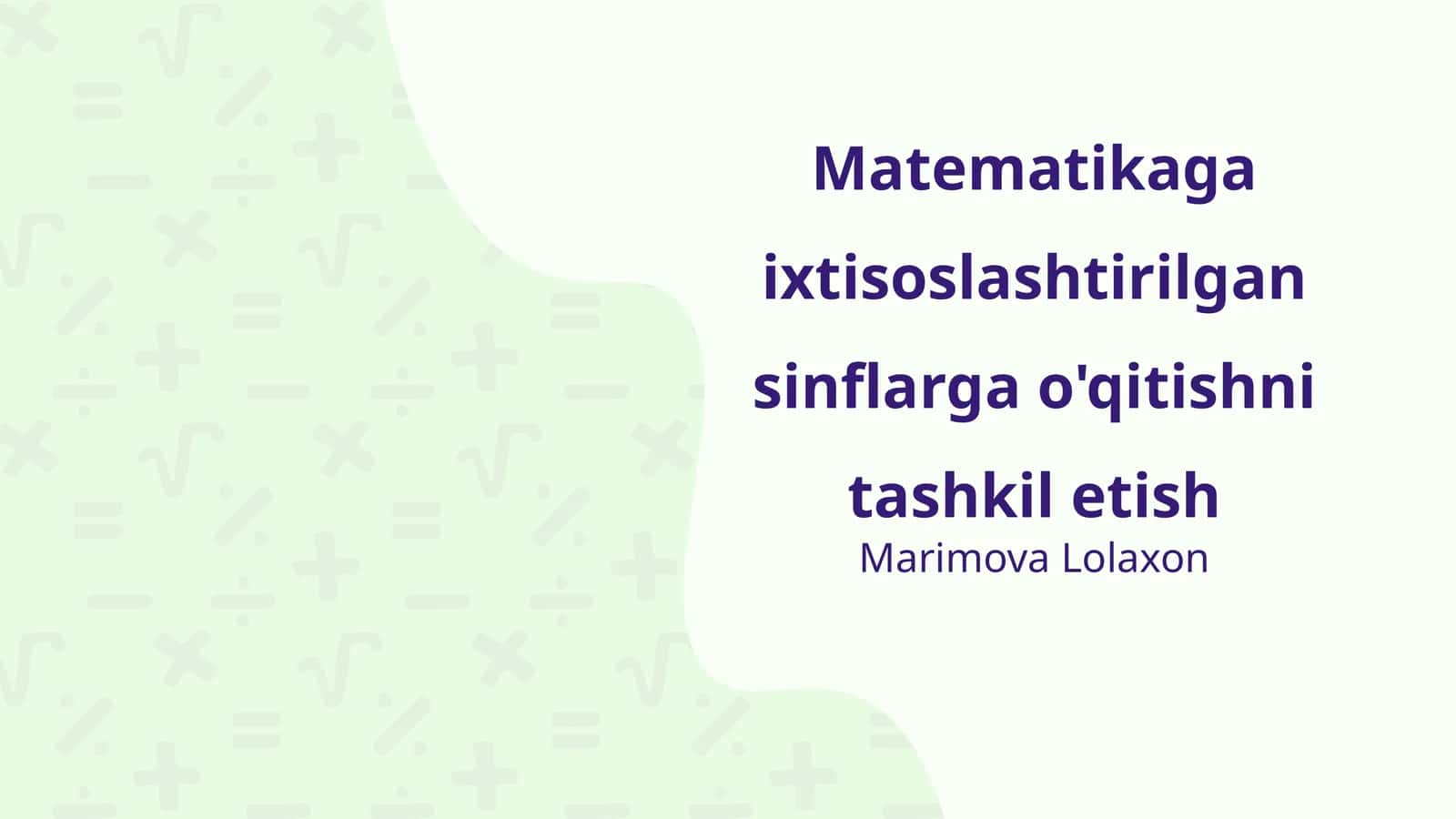 Matematikaga ixtisoslashtirilgan sinflarga o'qitishni tashkil etish

Marimova Lolaxon